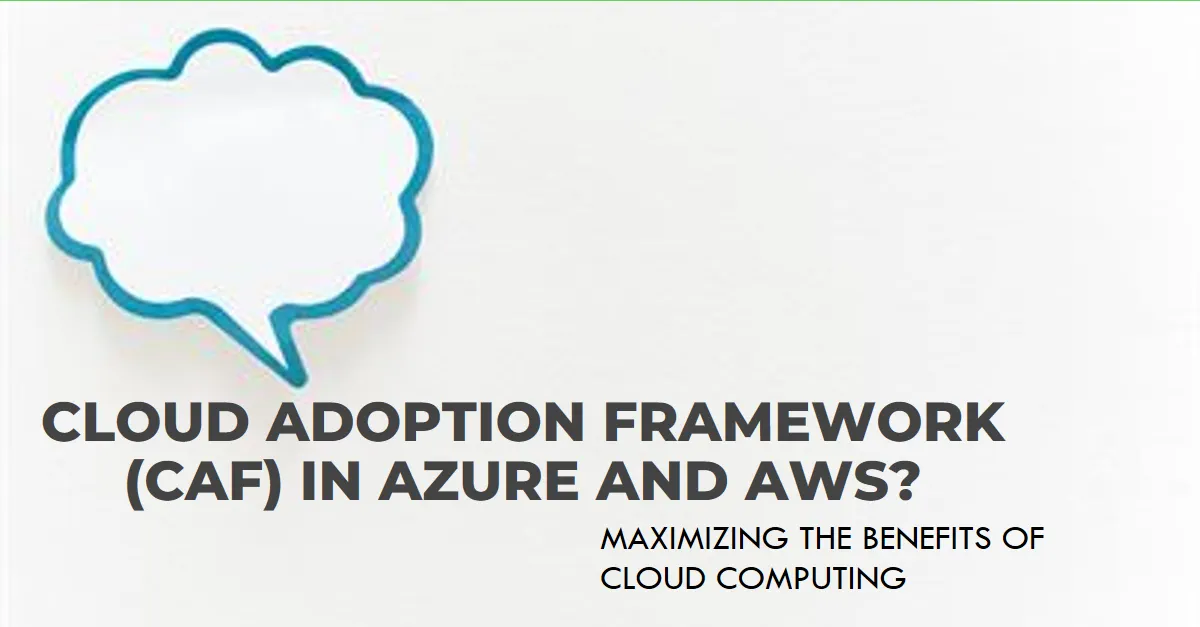 CLOUD ADOPTION FRAMEWORK (CAF) IN AZURE AND AWS?

MAXIMIZING THE BENEFITS OF CLOUD COMPUTING